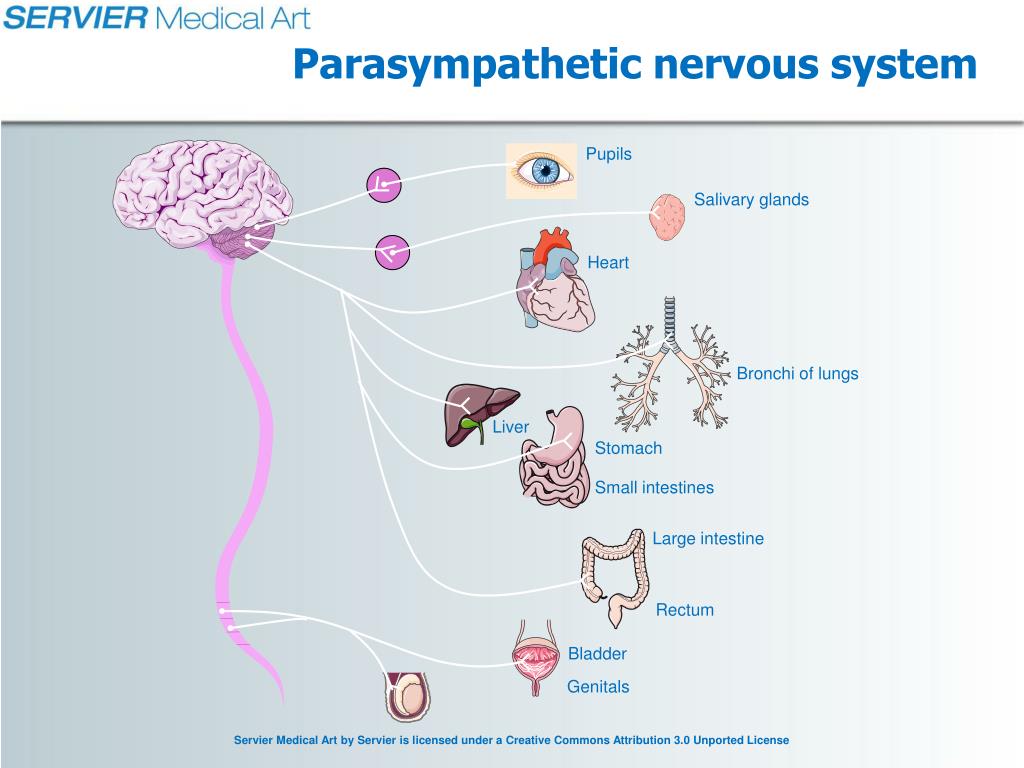 SERVIER Medical Art

Parasympathetic nervous system

Pupils

Salivary glands

Heart

Bronchi of lungs

Liver

Stomach

Small intestines

Large intestine

Rectum

Bladder

Genitals

Servier Medical Art by Servier is licensed under a Creative Commons Attribution 3.0 Unported License